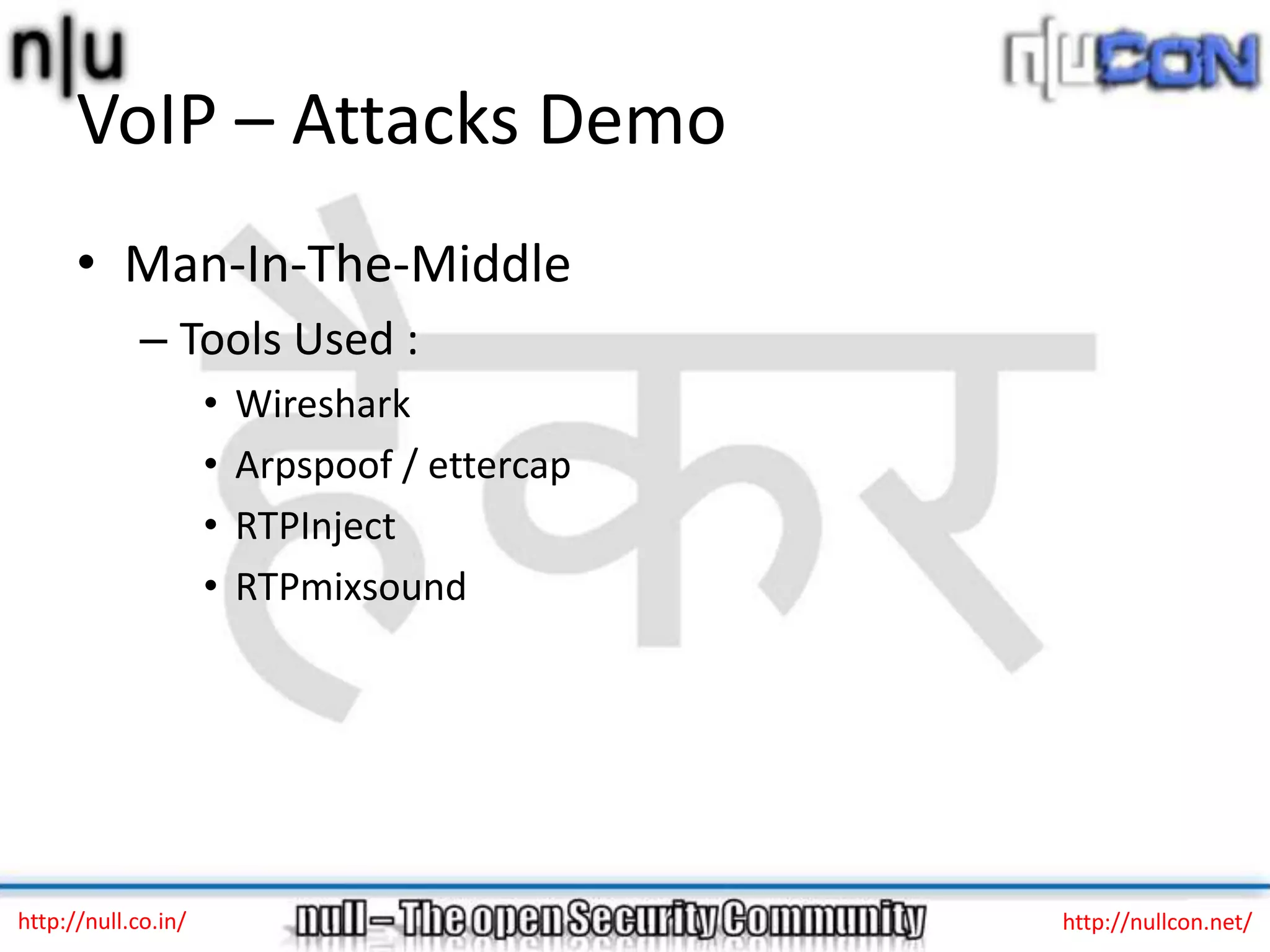 n|u

n|uCON

VoIP – Attacks Demo

• Man-In-The-Middle
 – Tools Used :
 • Wireshark
 • Arpspoof / ettercap
 • RTPInject
 • RTPmixsound

हैकर

http://null.co.in/

null – The open Security Community

http://nullcon.net/